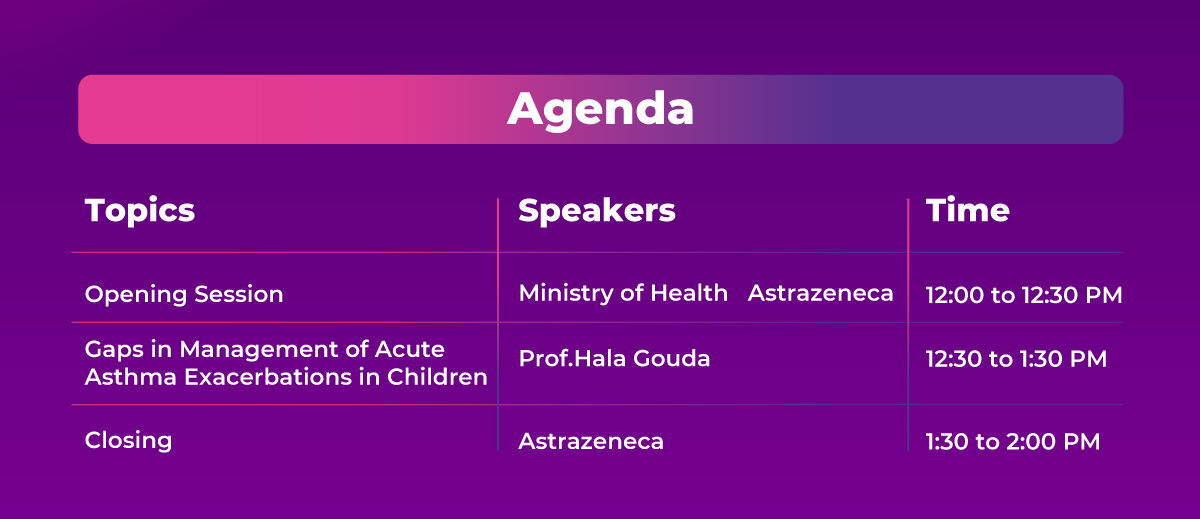 Agenda

| Topics | Speakers | Time |
|---|---|---|
| Opening Session | Ministry of Health Astrazeneca | 12:00 to 12:30 PM |
| Gaps in Management of Acute Asthma Exacerbations in Children | Prof.Hala Gouda | 12:30 to 1:30 PM |
| Closing | Astrazeneca | 1:30 to 2:00 PM |